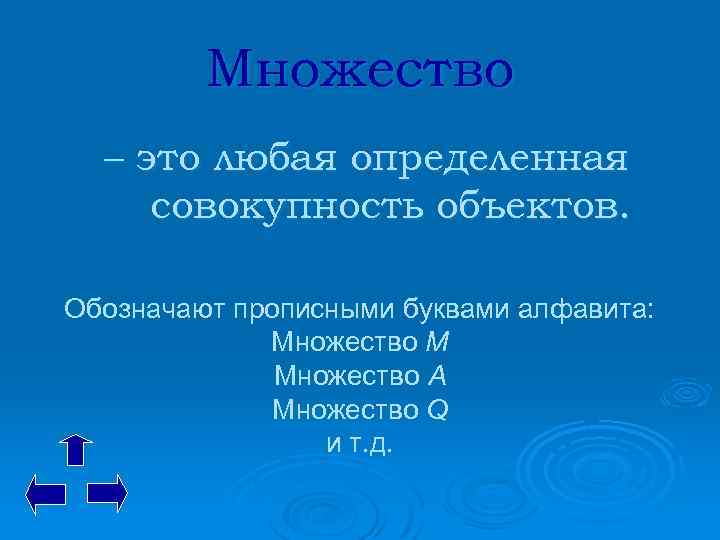 Множество

– это любая определенная совокупность объектов.

Обозначают прописными буквами алфавита:
Множество $M$
Множество $A$
Множество $Q$
и т.д.